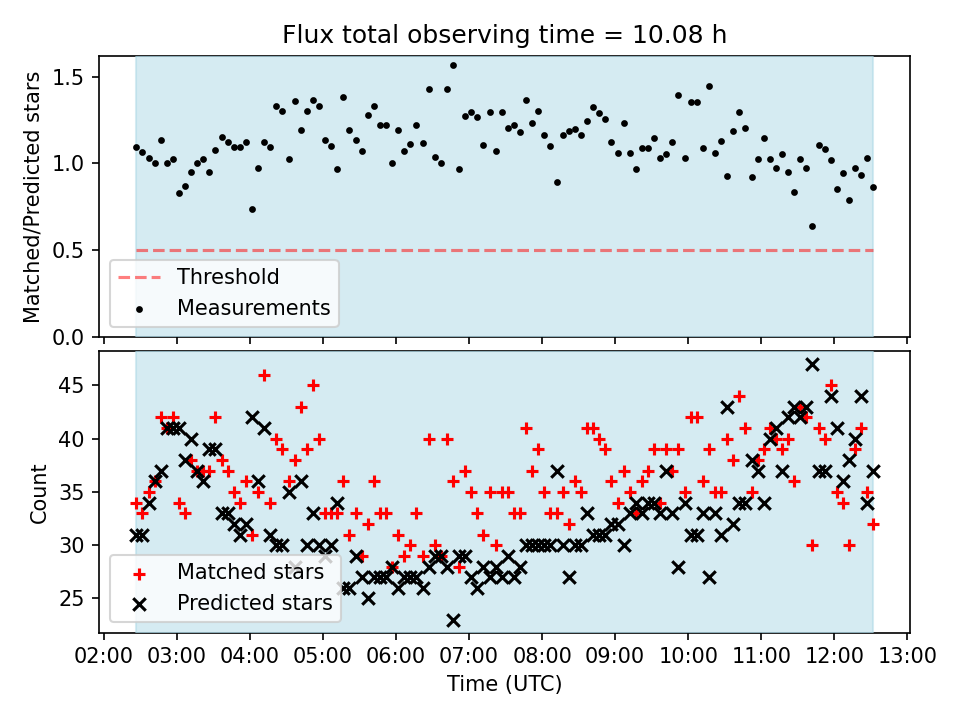 Flux total observing time = 10.08 h

Matched/Predicted stars

1.5
1.0
0.5
0.0

Threshold
Measurements

Count

45
40
35
30
25

Matched stars
Predicted stars

02:00 03:00 04:00 05:00 06:00 07:00 08:00 09:00 10:00 11:00 12:00 13:00
Time (UTC)